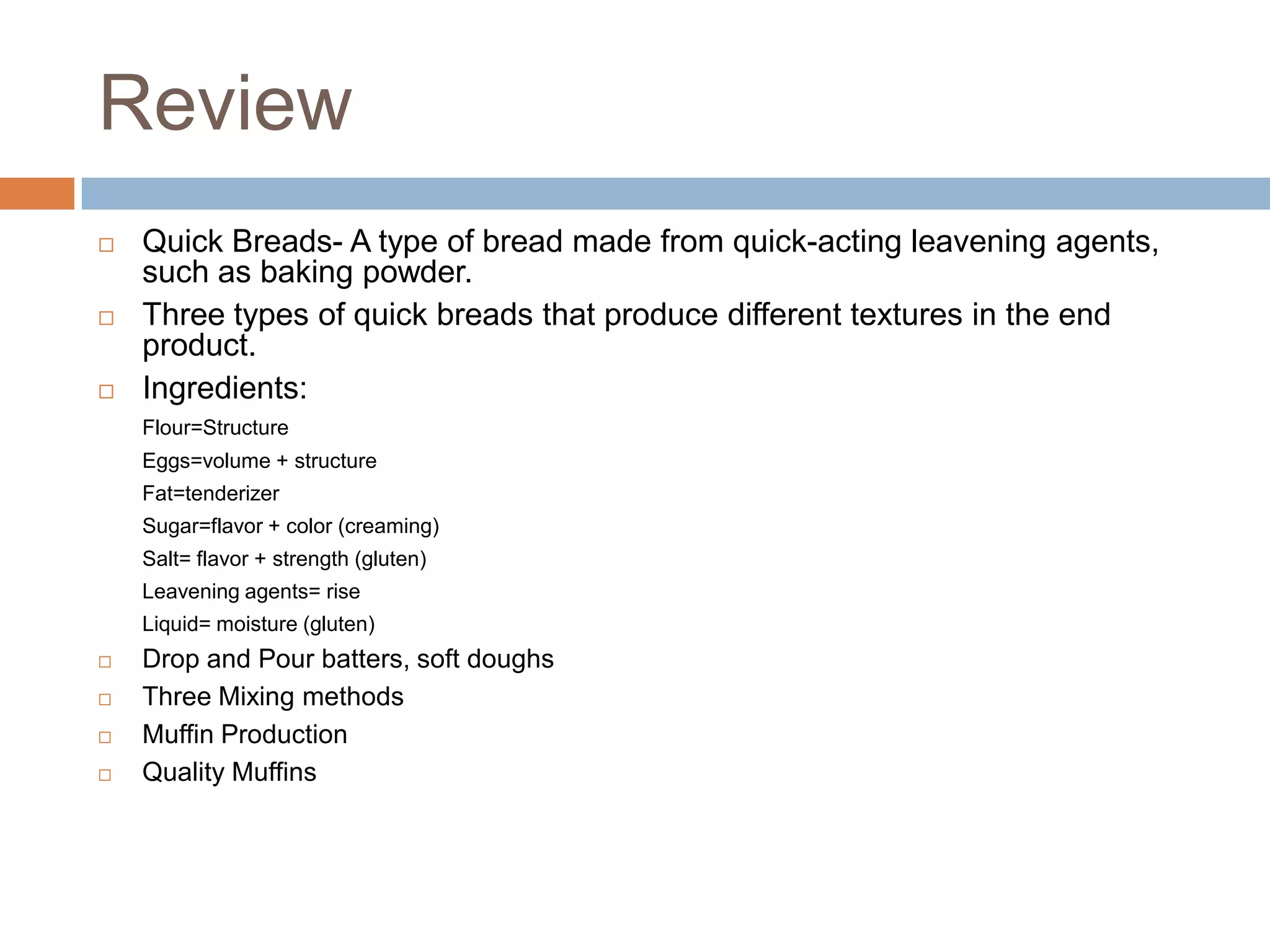 Review

□ Quick Breads- A type of bread made from quick-acting leavening agents, such as baking powder.

□ Three types of quick breads that produce different textures in the end product.

□ Ingredients:

Flour=Structure

Eggs=volume + structure

Fat=tenderizer

Sugar=flavor + color (creaming)

Salt= flavor + strength (gluten)

Leavening agents= rise

Liquid= moisture (gluten)

□ Drop and Pour batters, soft doughs

□ Three Mixing methods

□ Muffin Production

□ Quality Muffins